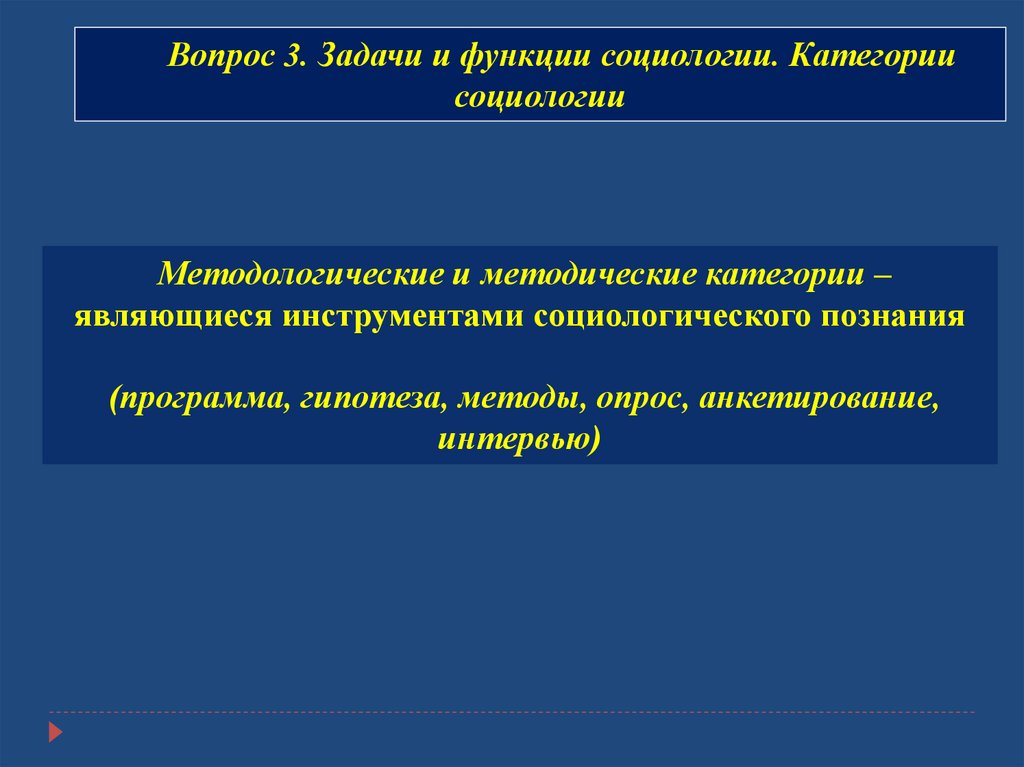 Вопрос 3. Задачи и функции социологии. Категории социологии

Методологические и методические категории – являющиеся инструментами социологического познания

(программа, гипотеза, методы, опрос, анкетирование, интервью)